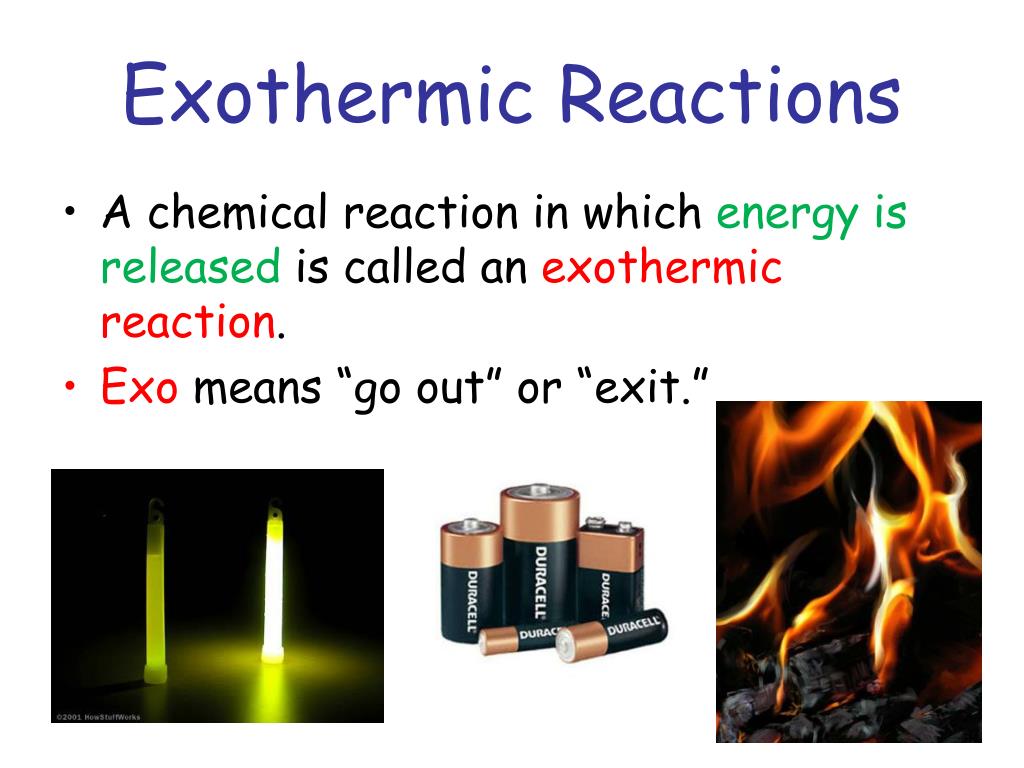 Exothermic Reactions

• A chemical reaction in which energy is released is called an exothermic reaction.

• Exo means “go out” or “exit.”

©2001 HowStuffWorks

DURACELL

DURACELL

DURACELL

DURACELL

DURACELL